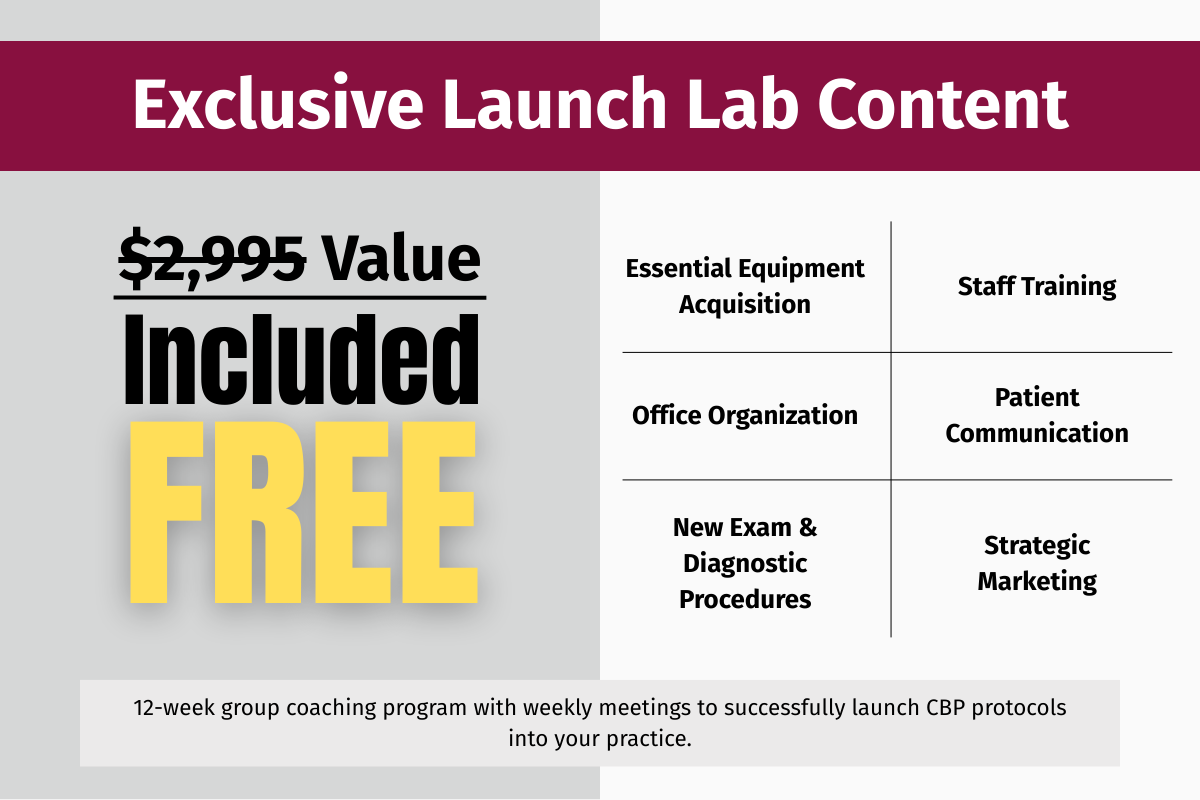 Exclusive Launch Lab Content

$2,995 Value
Included
FREE

| Essential Equipment Acquisition | Staff Training |
|---|---|
| Office Organization | Patient Communication |
| New Exam & Diagnostic Procedures | Strategic Marketing |

12-week group coaching program with weekly meetings to successfully launch CBP protocols into your practice.